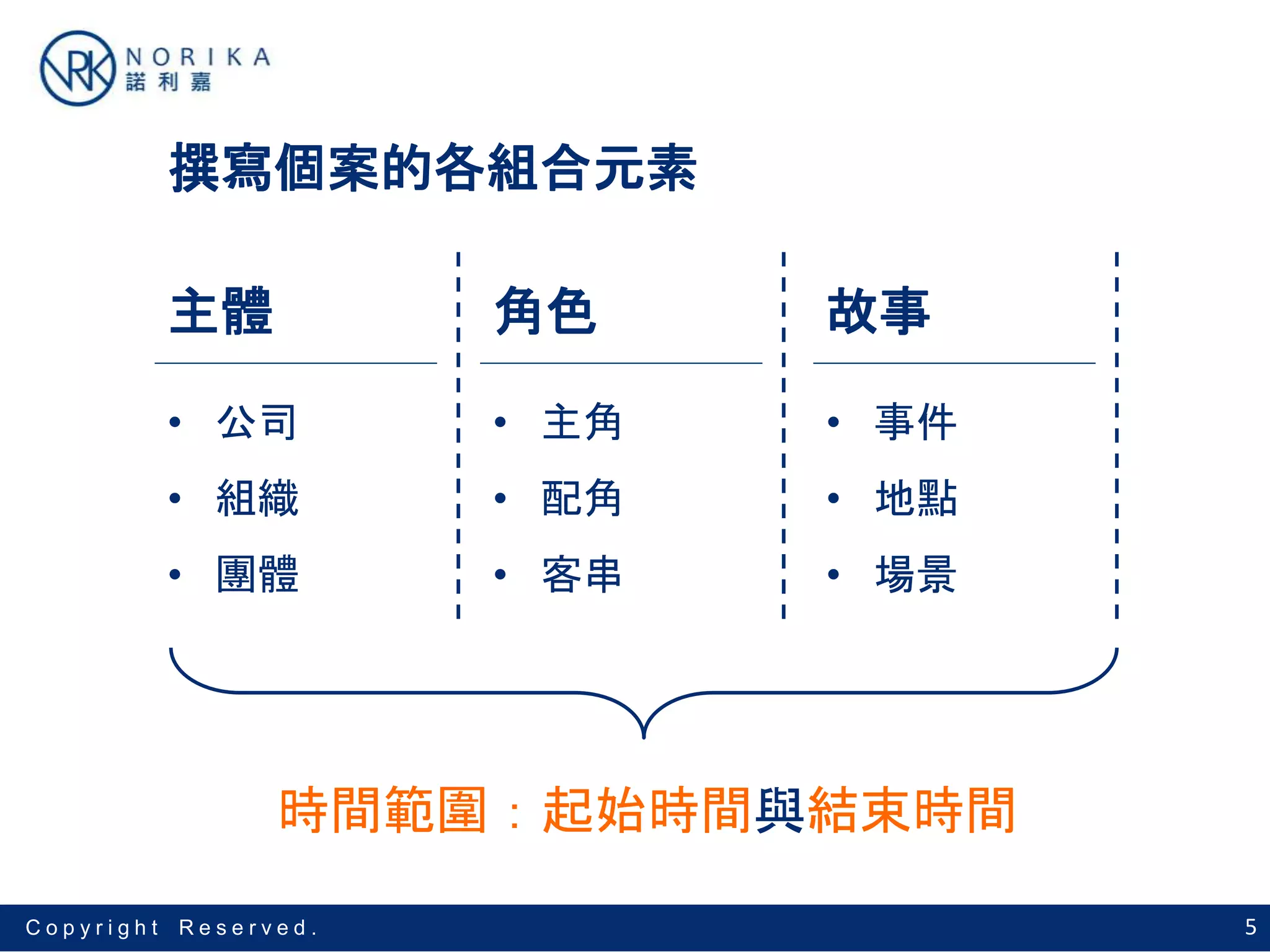 NRK NORIKA 諾利嘉

撰寫個案的各組合元素

主體
• 公司
• 組織
• 團體

角色
• 主角
• 配角
• 客串

故事
• 事件
• 地點
• 場景

時間範圍：起始時間與結束時間

Copyright Reserved.

5